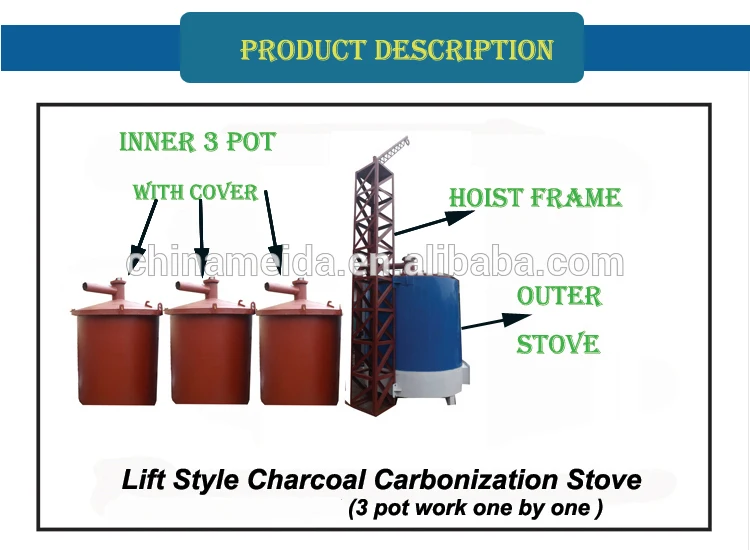 PRODUCT DESCRIPTION

INNER 3 POT

WITH COVER

HOIST FRAME

chinameida.en.alibaba.com

OUTER

STOVE

Lift Style Charcoal Carbonization Stove

(3 pot work one by one )